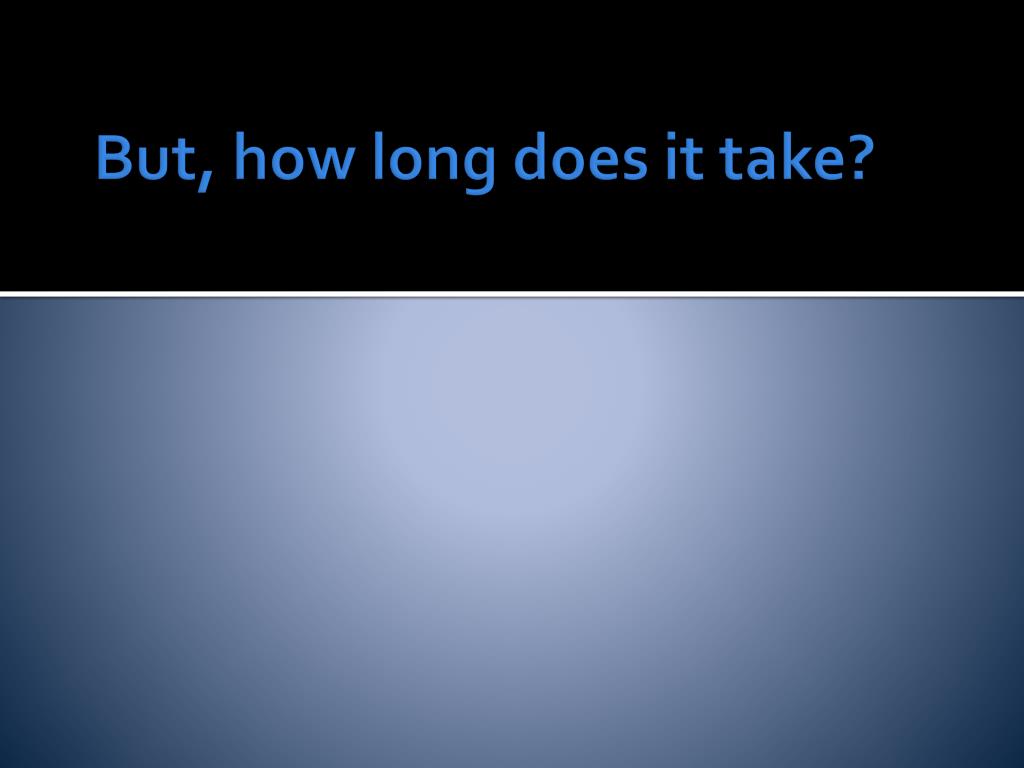 But, how long does it take?